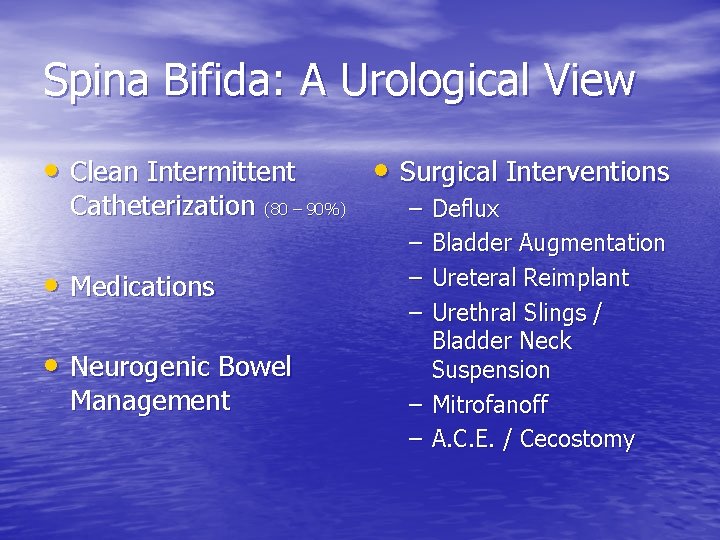 Spina Bifida: A Urological View

• Clean Intermittent Catheterization (80 – 90%)

• Medications

• Neurogenic Bowel Management

• Surgical Interventions
– Deflux
– Bladder Augmentation
– Ureteral Reimplant
– Urethral Slings / Bladder Neck Suspension
– Mitrofanoff
– A.C.E. / Cecostomy